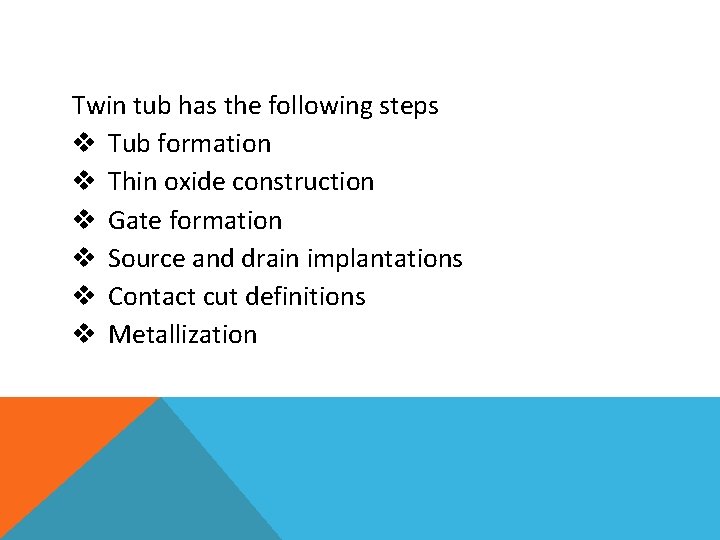 Twin tub has the following steps
❖ Tub formation
❖ Thin oxide construction
❖ Gate formation
❖ Source and drain implantations
❖ Contact cut definitions
❖ Metallization